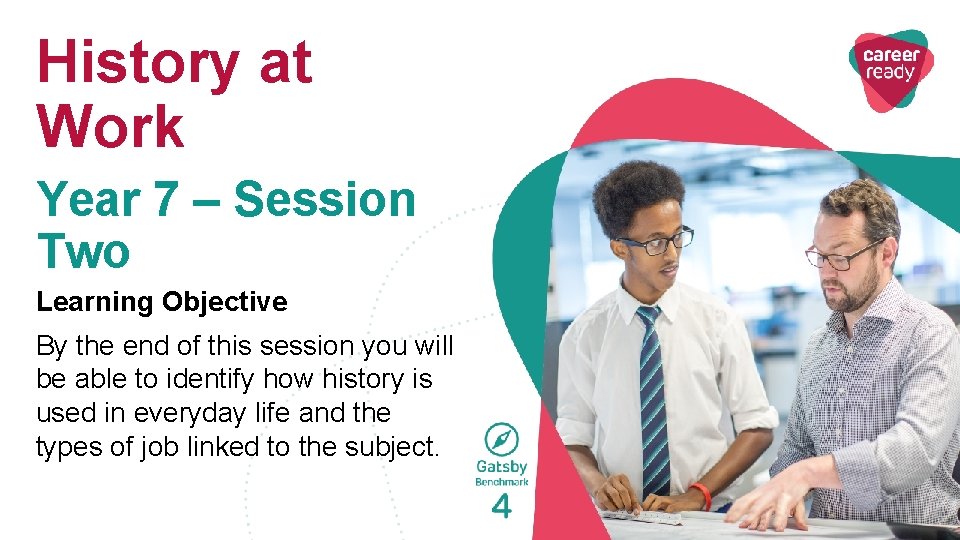 History at Work

Year 7 – Session Two

Learning Objective

By the end of this session you will be able to identify how history is used in everyday life and the types of job linked to the subject.

career ready

Gatsby Benchmark 4